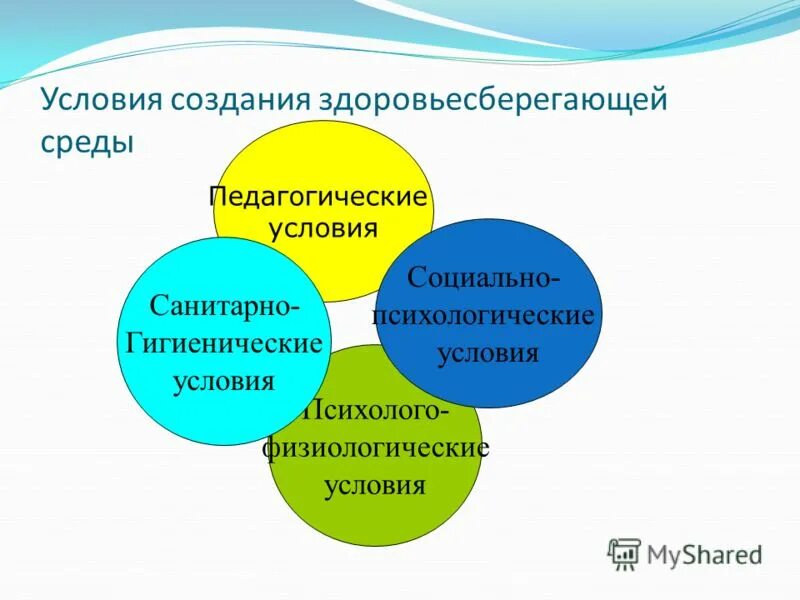 Условия создания здоровьесберегающей среды

Педагогические условия

Социально-психологические условия

Санитарно-Гигиенические условия

Психолого-физиологические условия

MyShared